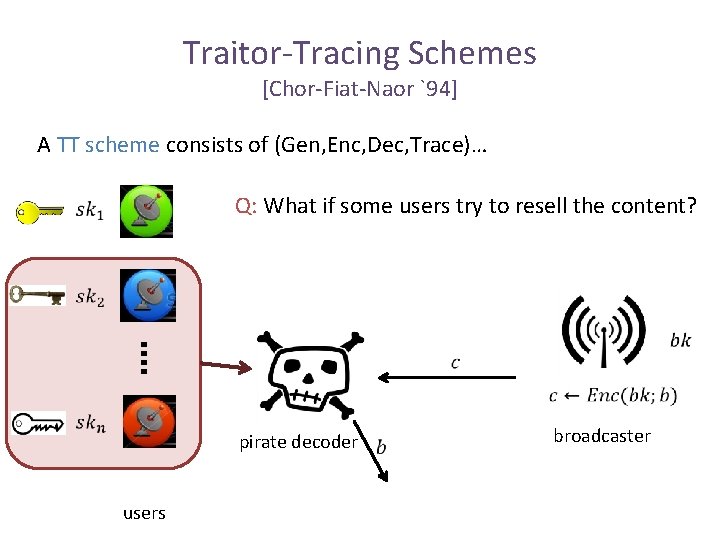 Traitor-Tracing Schemes
[Chor-Fiat-Naor `94]

A TT scheme consists of (Gen,Enc,Dec,Trace)...

$sk_1$

Q: What if some users try to resell the content?

$sk_2$

⋮

$sk_n$

users

pirate decoder

$b$

$c$

$bk$

$c \leftarrow Enc(bk; b)$

broadcaster